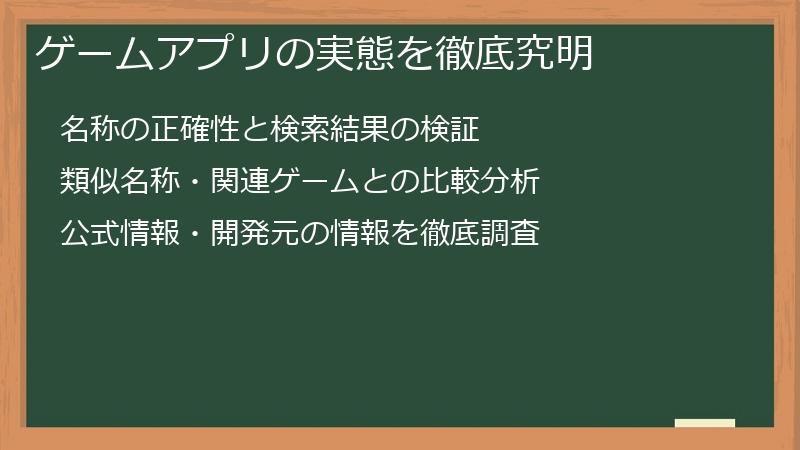 ゲームアプリの実態を徹底究明

名称の正確性と検索結果の検証

類似名称・関連ゲームとの比較分析

公式情報・開発元の情報を徹底調査